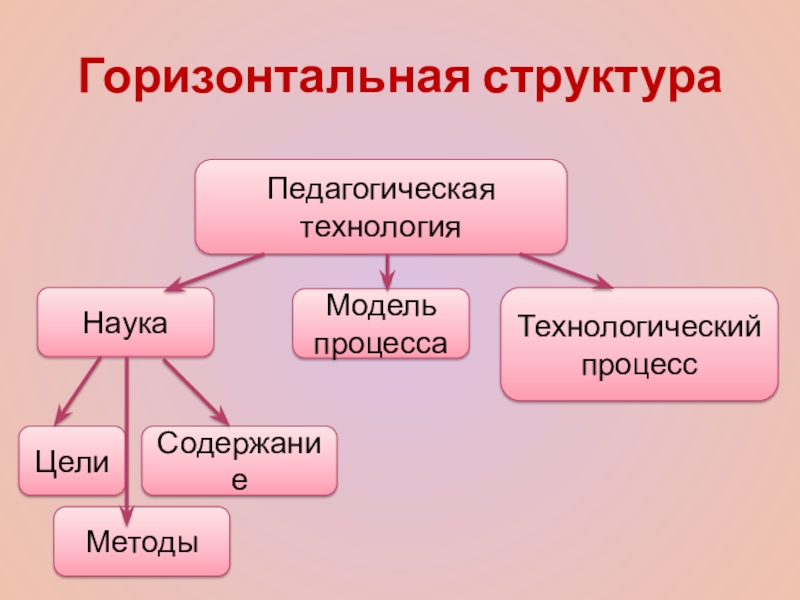 Горизонтальная структура

Педагогическая технология

Наука

Модель процесса

Технологический процесс

Цели

Содержание

Методы